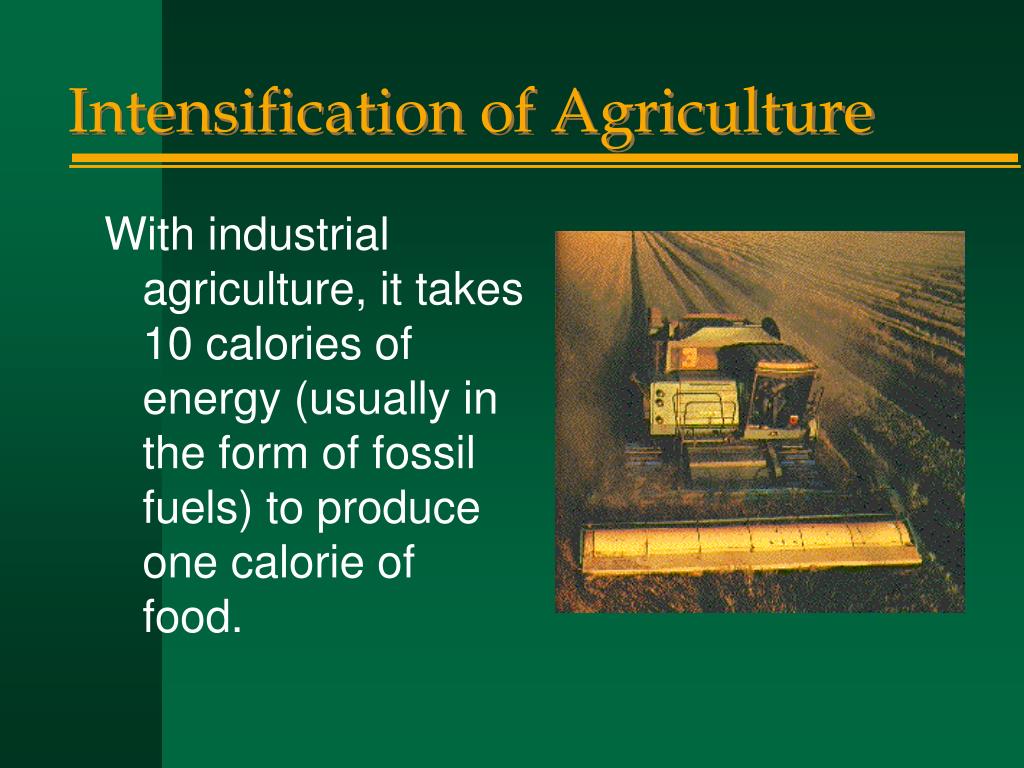 Intensification of Agriculture

With industrial agriculture, it takes 10 calories of energy (usually in the form of fossil fuels) to produce one calorie of food.